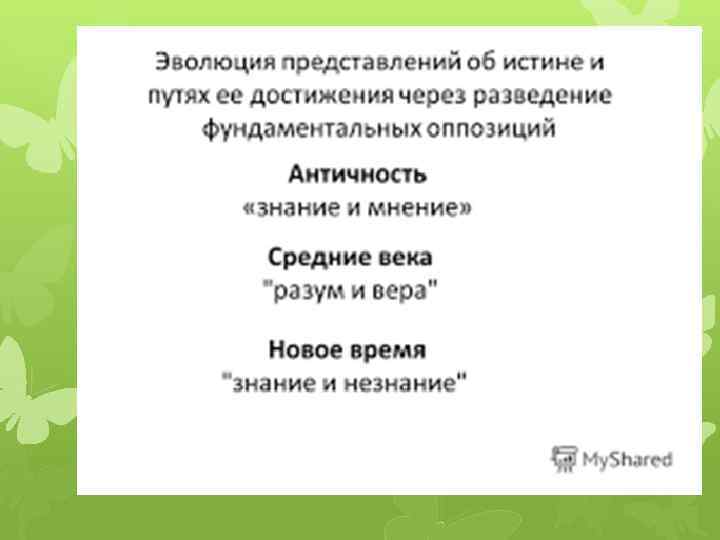 Эволюция представлений об истине и путях ее достижения через разведение фундаментальных оппозиций

Античность
«знание и мнение»

Средние века
"разум и вера"

Новое время
"знание и незнание"

MyShared